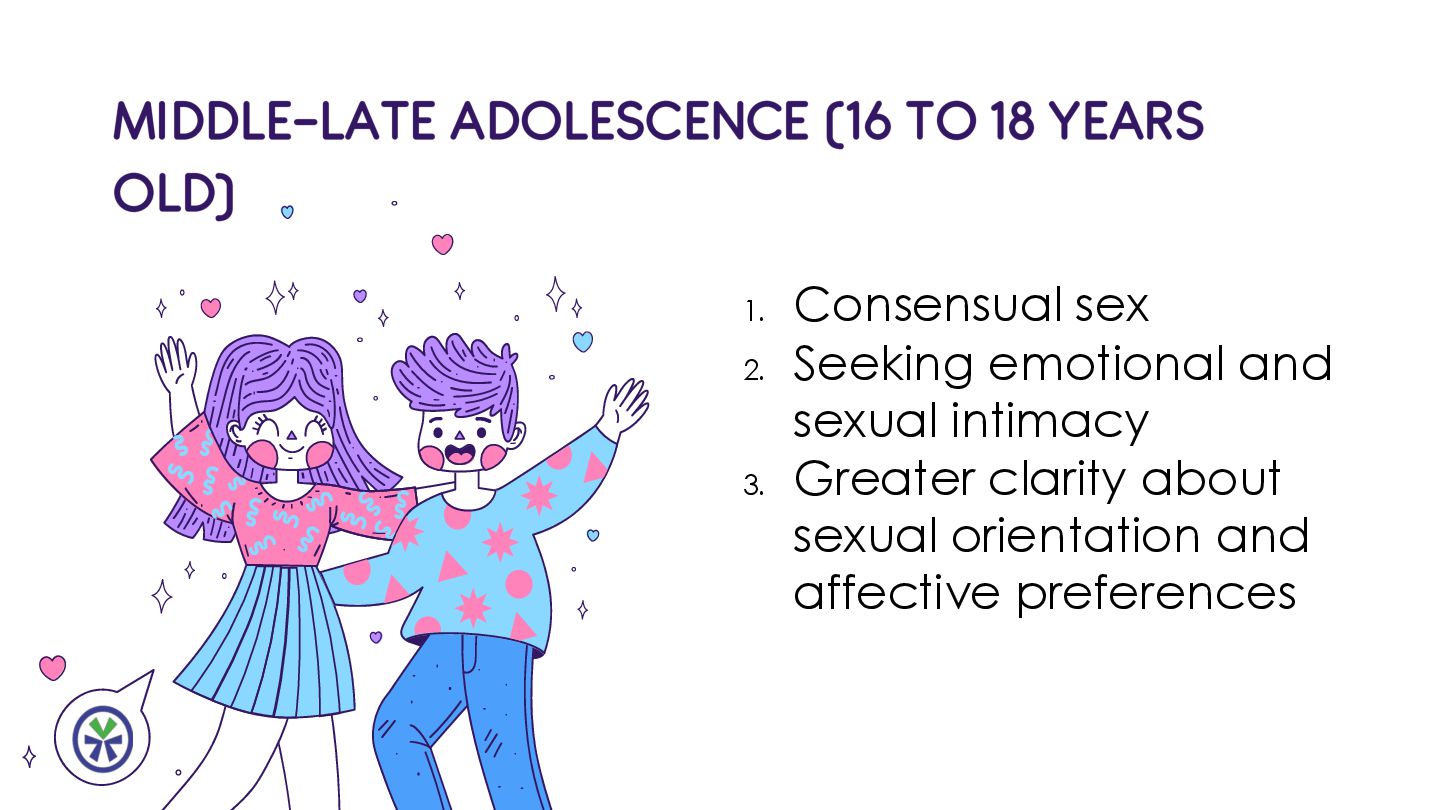 MIDDLE-LATE ADOLESCENCE (16 TO 18 YEARS OLD)

1. Consensual sex
2. Seeking emotional and sexual intimacy
3. Greater clarity about sexual orientation and affective preferences